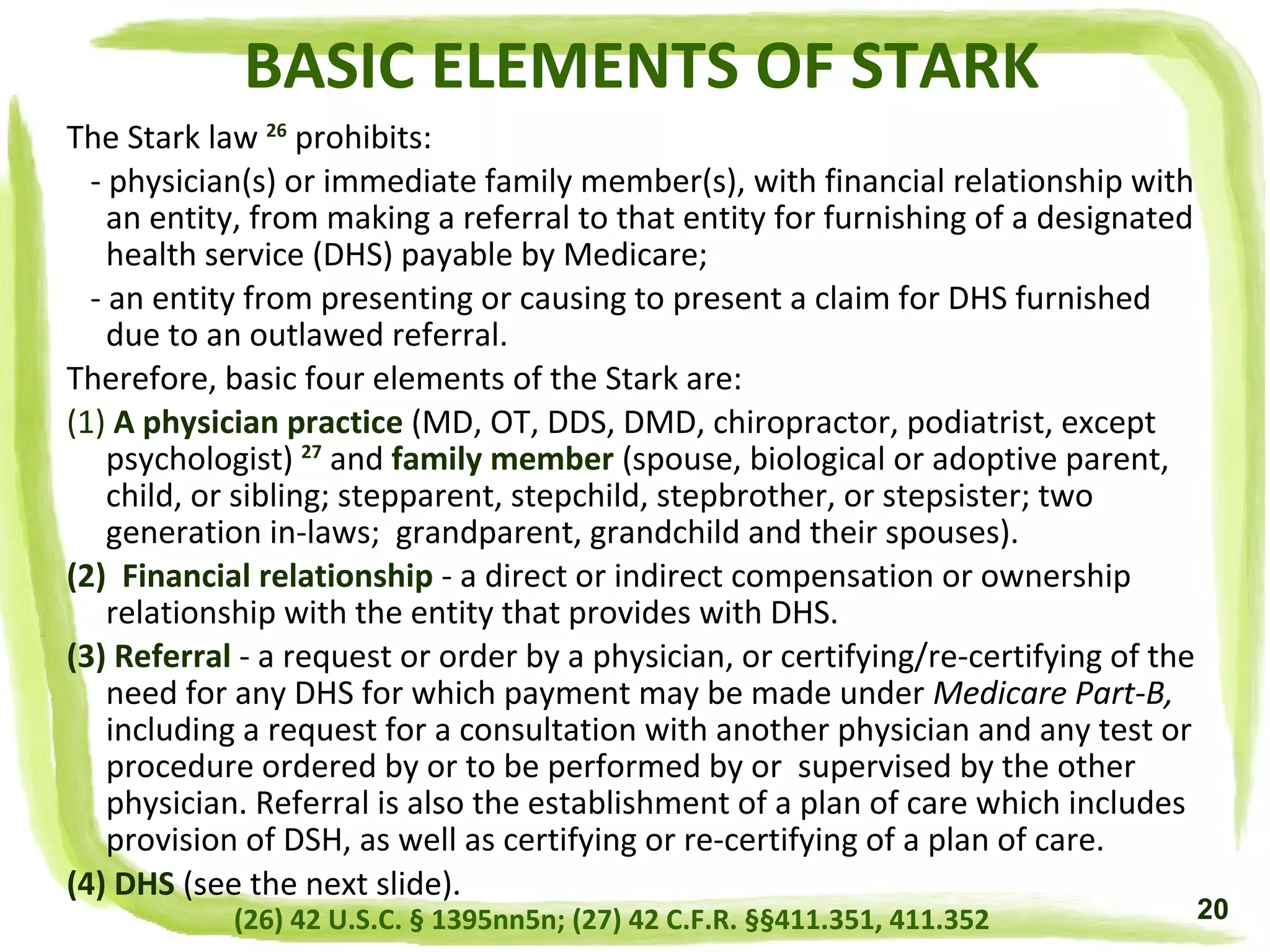 BASIC ELEMENTS OF STARK

The Stark law $^{26}$ prohibits:

- physician(s) or immediate family member(s), with financial relationship with an entity, from making a referral to that entity for furnishing of a designated health service (DHS) payable by Medicare;

- an entity from presenting or causing to present a claim for DHS furnished due to an outlawed referral.

Therefore, basic four elements of the Stark are:

(1) A physician practice (MD, OT, DDS, DMD, chiropractor, podiatrist, except psychologist) $^{27}$ and family member (spouse, biological or adoptive parent, child, or sibling; stepparent, stepchild, stepbrother, or stepsister; two generation in-laws; grandparent, grandchild and their spouses).

(2) Financial relationship - a direct or indirect compensation or ownership relationship with the entity that provides with DHS.

(3) Referral - a request or order by a physician, or certifying/re-certifying of the need for any DHS for which payment may be made under Medicare Part-B, including a request for a consultation with another physician and any test or procedure ordered by or to be performed by or supervised by the other physician. Referral is also the establishment of a plan of care which includes provision of DSH, as well as certifying or re-certifying of a plan of care.

(4) DHS (see the next slide).

(26) 42 U.S.C. § 1395nn5n; (27) 42 C.F.R. §§411.351, 411.352

20